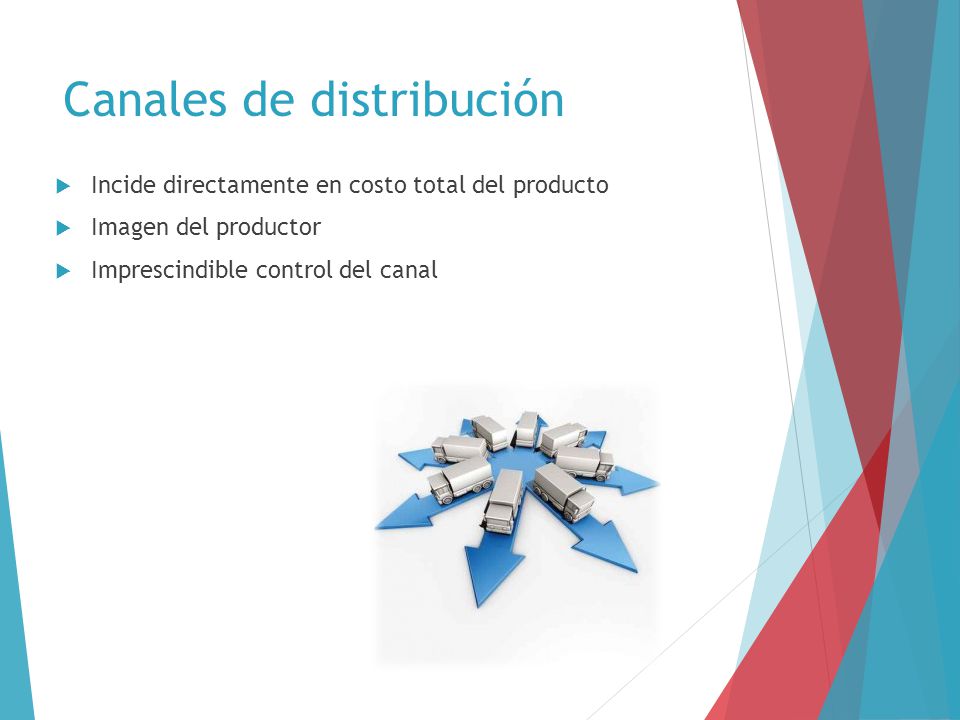 Canales de distribución

Incide directamente en costo total del producto

Imagen del productor

Imprescindible control del canal